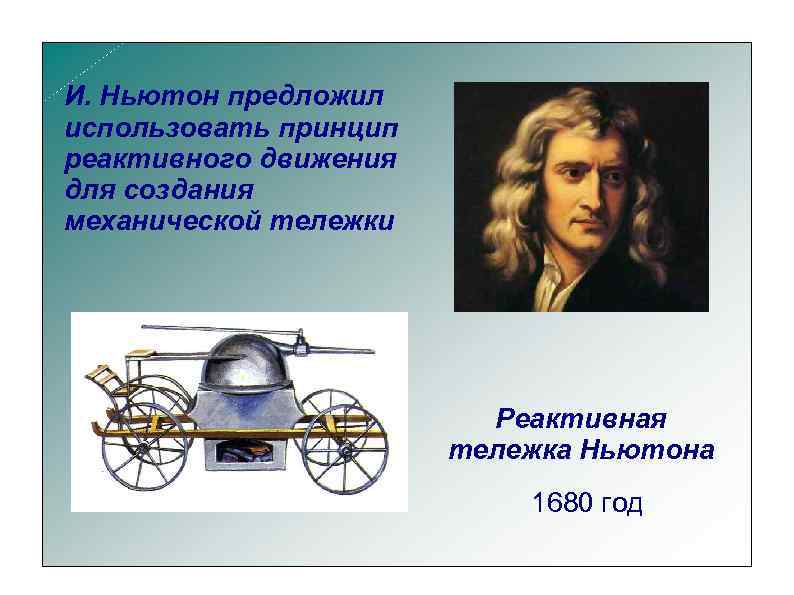 И. Ньютон предложил использовать принцип реактивного движения для создания механической тележки

Реактивная тележка Ньютона

1680 год